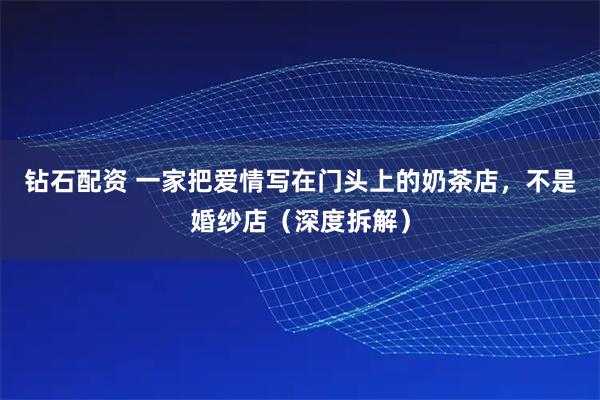 钻石配资 一家把爱情写在门头上的奶茶店，不是婚纱店（深度拆解）